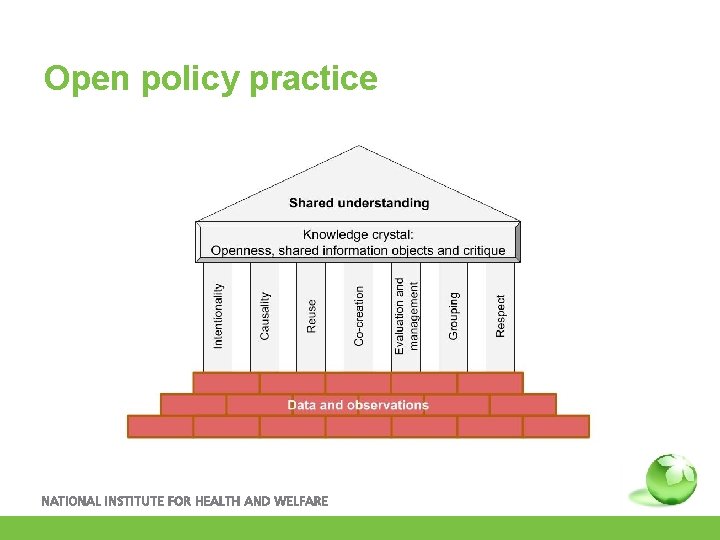 Open policy practice

Shared understanding

Knowledge crystal:
Openness, shared information objects and critique

Intentionality

Causality

Reuse

Co-creation

Evaluation and management

Grouping

Respect

Data and observations

NATIONAL INSTITUTE FOR HEALTH AND WELFARE